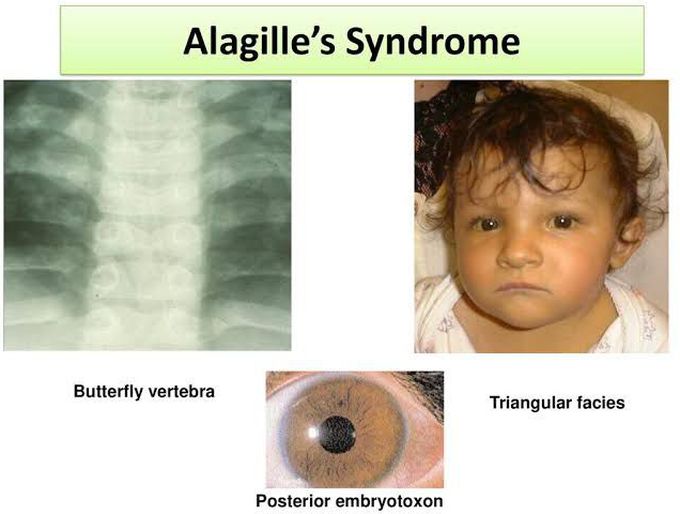 Alagille's Syndrome

Butterfly vertebra

Triangular facies

Posterior embryotoxon